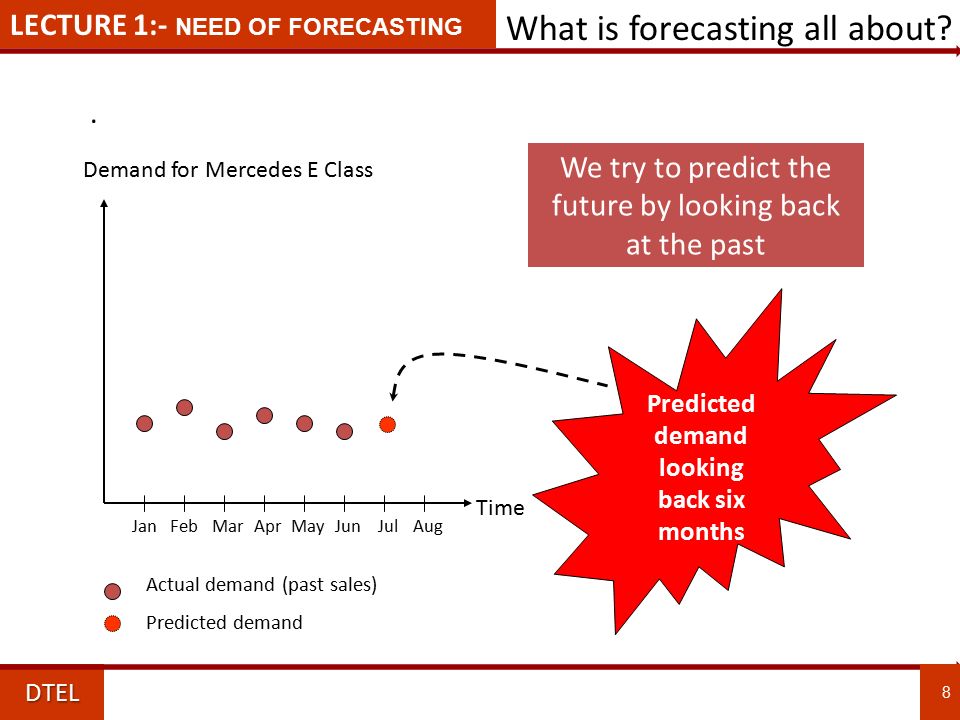 LECTURE 1:- NEED OF FORECASTING

What is forecasting all about?

.

Demand for Mercedes E Class

We try to predict the future by looking back at the past

Predicted demand looking back six months

Time

Jan Feb Mar Apr May Jun Jul Aug

Actual demand (past sales)

Predicted demand

DTEL

8